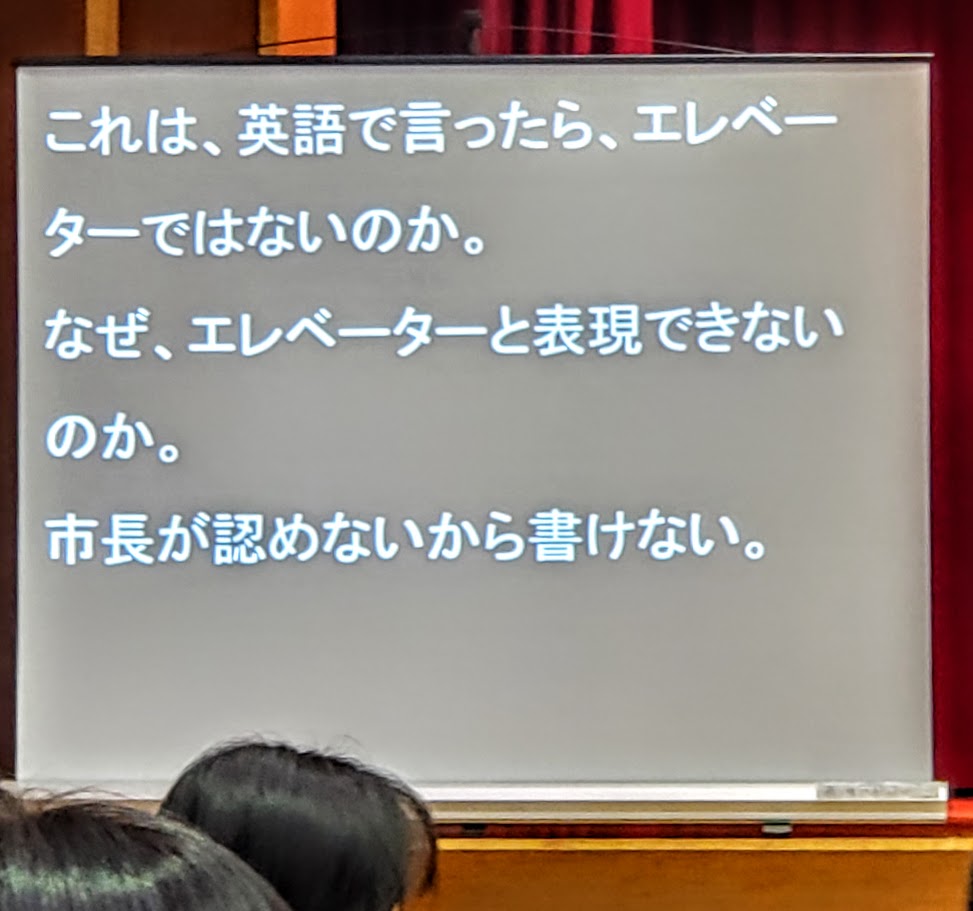 これは、英語で言ったら、エレベーターではないのか。
なぜ、エレベーターと表現できないのか。
市長が認めないから書けない。